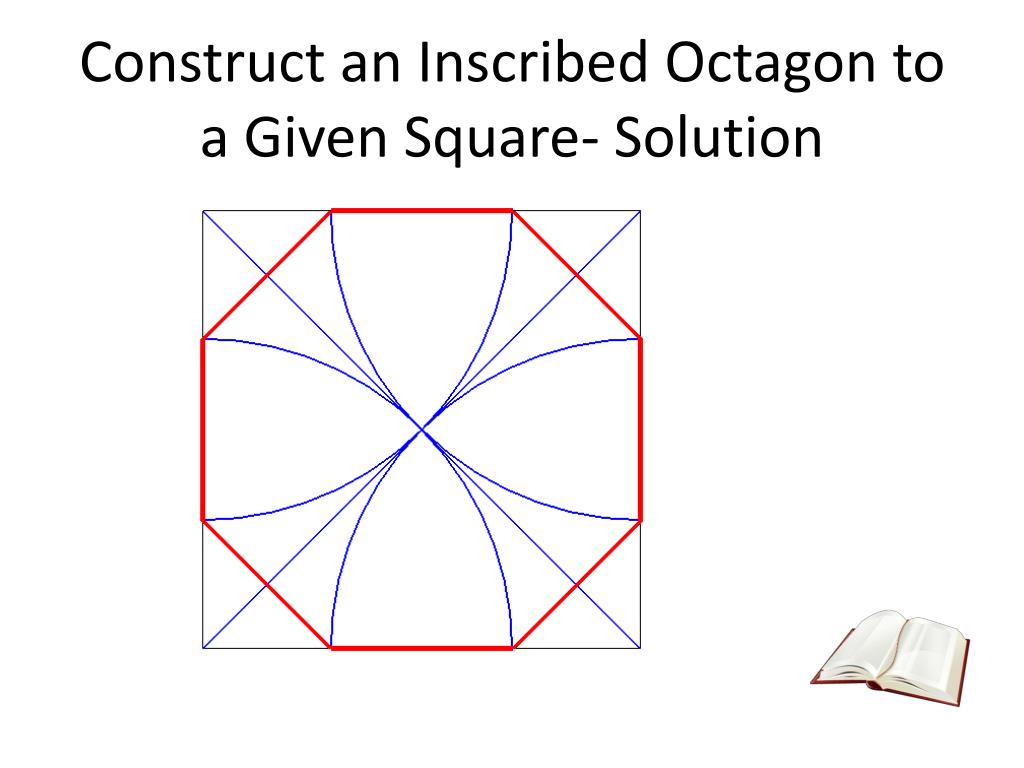 Construct an Inscribed Octagon to a Given Square- Solution